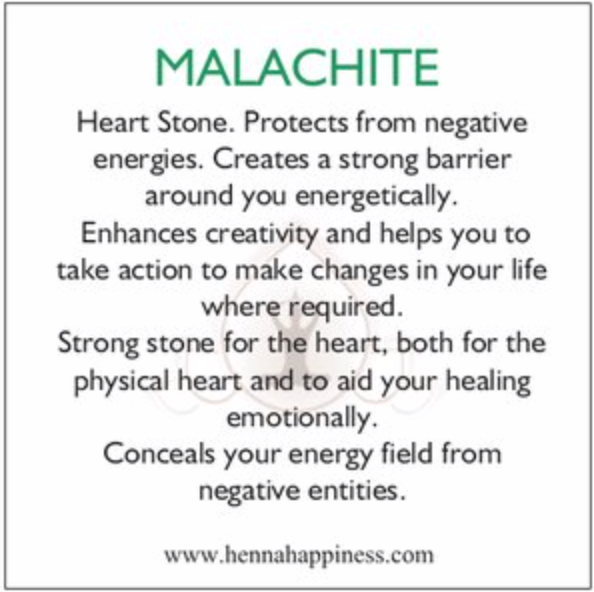 MALACHITE

Heart Stone. Protects from negative energies. Creates a strong barrier around you energetically.
Enhances creativity and helps you to take action to make changes in your life where required.
Strong stone for the heart, both for the physical heart and to aid your healing emotionally.
Conceals your energy field from negative entities.

www.hennahappiness.com